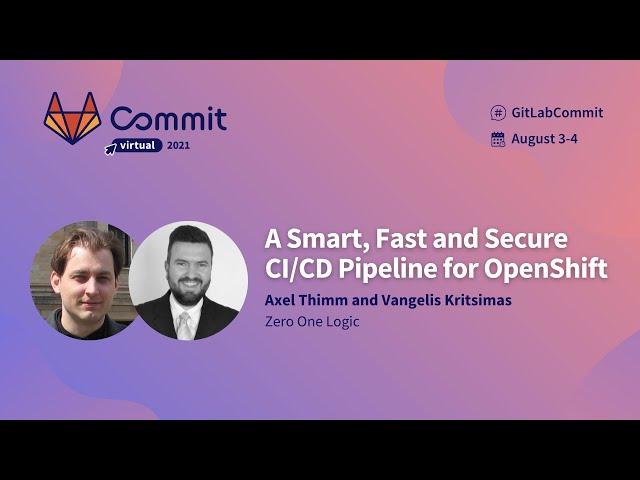 Commit
virtual 2021

GitLabCommit
August 3-4

A Smart, Fast and Secure CI/CD Pipeline for OpenShift
Axel Thimm and Vangelis Kritsimas
Zero One Logic